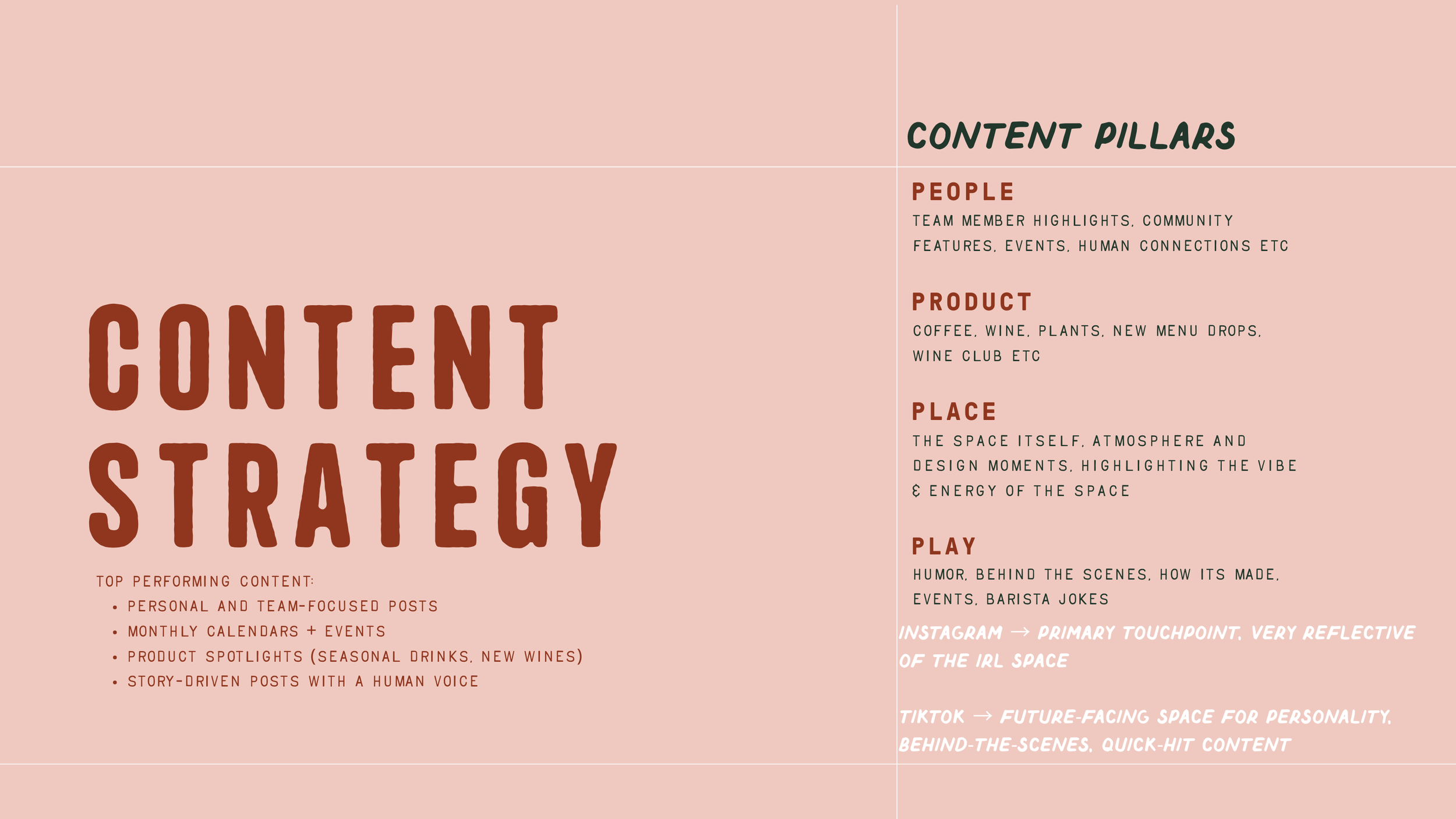 CONTENT STRATEGY

TOP PERFORMING CONTENT:
• PERSONAL AND TEAM-FOCUSED POSTS
• MONTHLY CALENDARS + EVENTS
• PRODUCT SPOTLIGHTS (SEASONAL DRINKS, NEW WINES)
• STORY-DRIVEN POSTS WITH A HUMAN VOICE

CONTENT PILLARS

PEOPLE
TEAM MEMBER HIGHLIGHTS, COMMUNITY FEATURES, EVENTS, HUMAN CONNECTIONS ETC

PRODUCT
COFFEE, WINE, PLANTS, NEW MENU DROPS, WINE CLUB ETC

PLACE
THE SPACE ITSELF, ATMOSPHERE AND DESIGN MOMENTS, HIGHLIGHTING THE VIBE & ENERGY OF THE SPACE

PLAY
HUMOR, BEHIND THE SCENES, HOW ITS MADE, EVENTS, BARISTA JOKES

INSTAGRAM → PRIMARY TOUCHPOINT, VERY REFLECTIVE OF THE IRL SPACE

TIKTOK → FUTURE-FACING SPACE FOR PERSONALITY, BEHIND-THE-SCENES, QUICK-HIT CONTENT